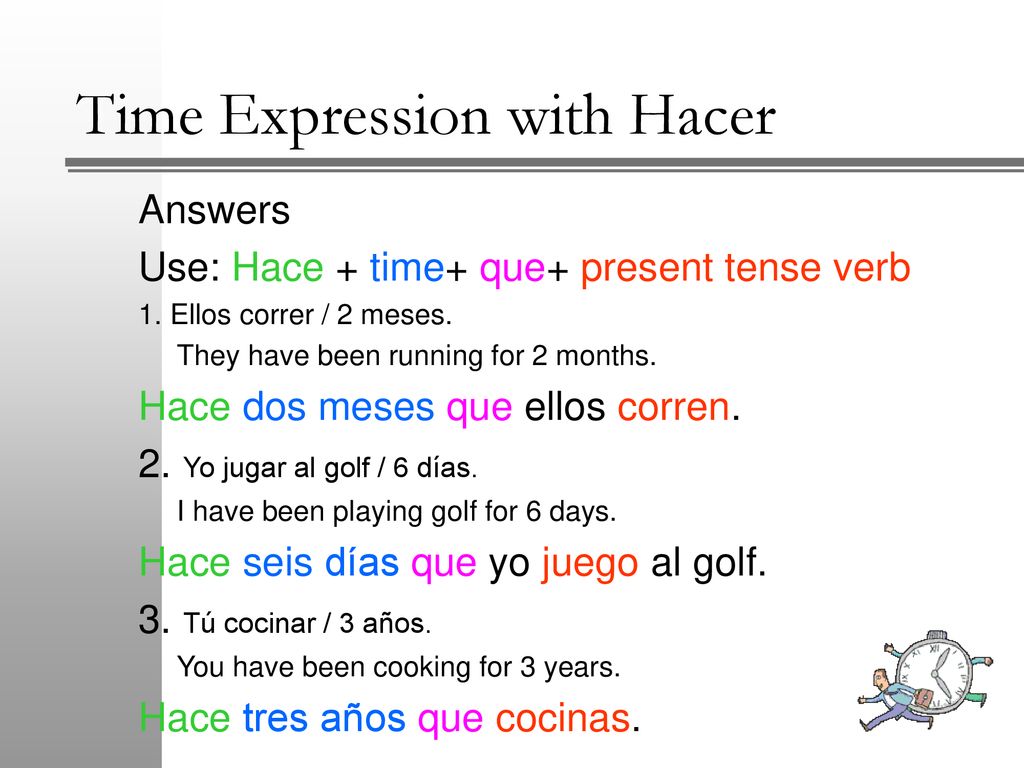 Time Expression with Hacer

Answers

Use: Hace + time+ que+ present tense verb

1. Ellos correr / 2 meses.

They have been running for 2 months.

Hace dos meses que ellos corren.

2. Yo jugar al golf / 6 días.

I have been playing golf for 6 days.

Hace seis días que yo juego al golf.

3. Tú cocinar / 3 años.

You have been cooking for 3 years.

Hace tres años que cocinas.